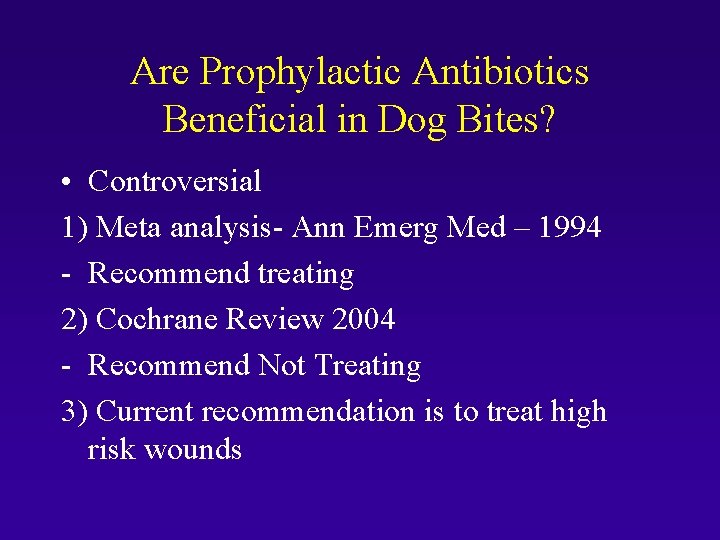 Are Prophylactic Antibiotics Beneficial in Dog Bites?

• Controversial

1) Meta analysis- Ann Emerg Med – 1994

- Recommend treating

2) Cochrane Review 2004

- Recommend Not Treating

3) Current recommendation is to treat high risk wounds